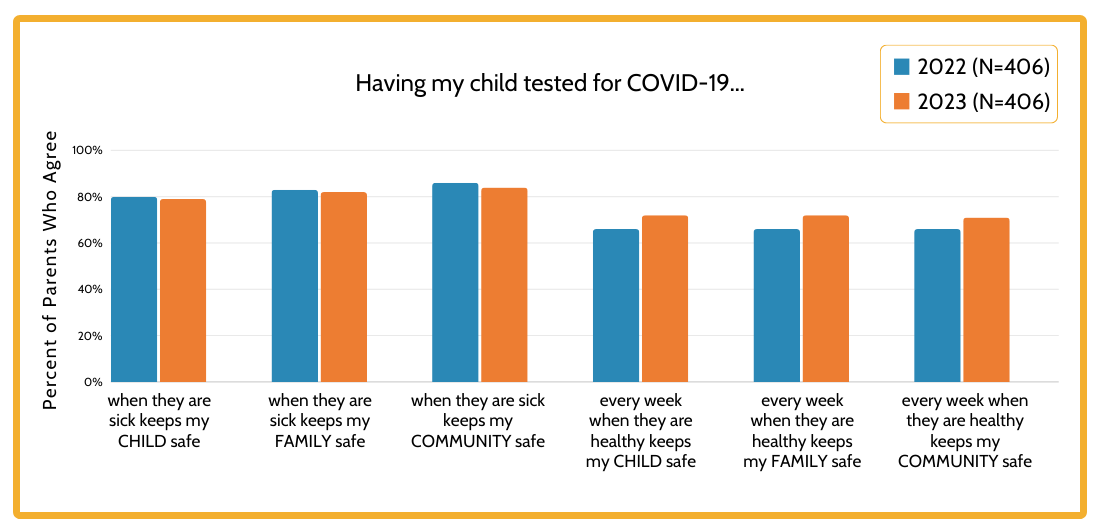 Having my child tested for COVID-19...

2022 (N=406)
2023 (N=406)

Percent of Parents Who Agree

100%
80%
60%
40%
20%
0%

when they are sick keeps my CHILD safe
when they are sick keeps my FAMILY safe
when they are sick keeps my COMMUNITY safe
every week when they are healthy keeps my CHILD safe
every week when they are healthy keeps my FAMILY safe
every week when they are healthy keeps my COMMUNITY safe